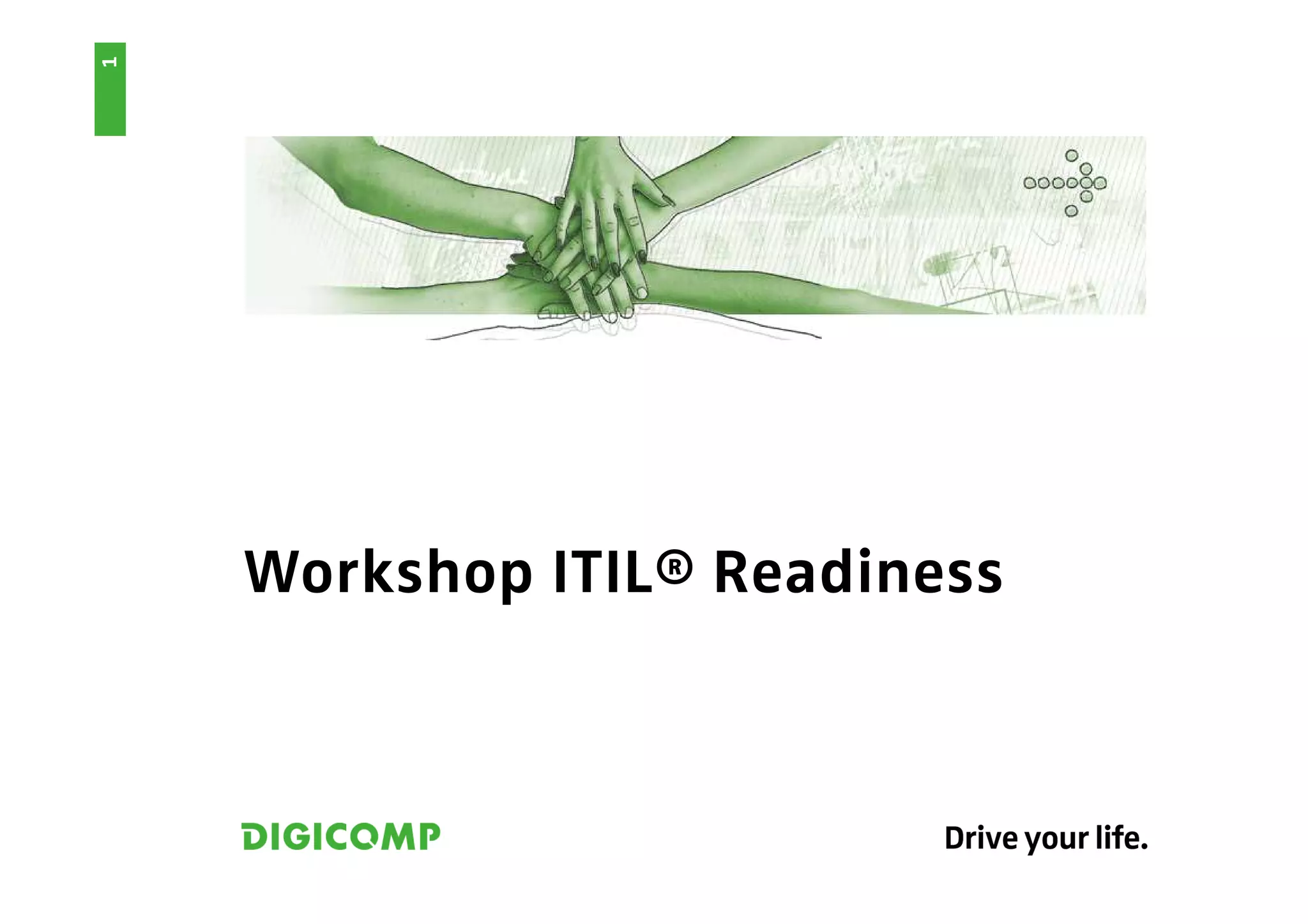 1

Workshop ITIL® Readiness

DIGICOMP

Drive your life.